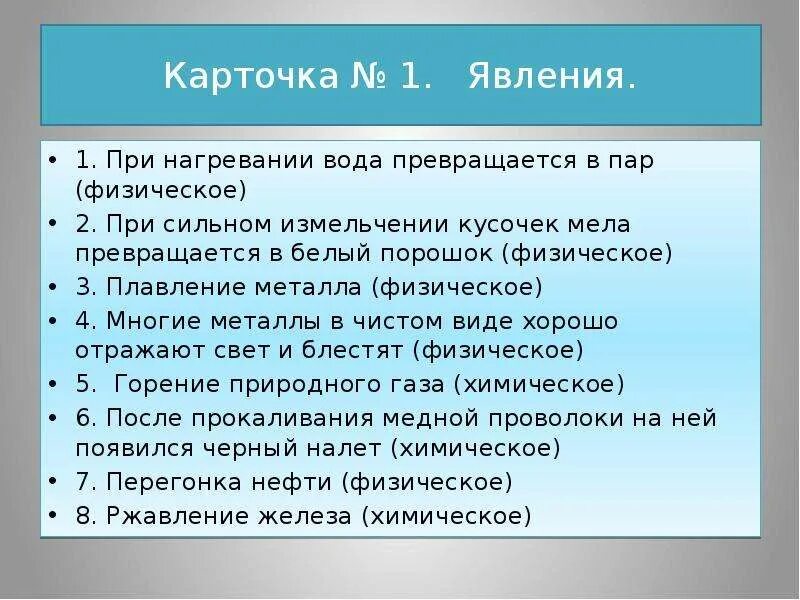 Карточка № 1. Явления.

• 1. При нагревании вода превращается в пар (физическое)
• 2. При сильном измельчении кусочек мела превращается в белый порошок (физическое)
• 3. Плавление металла (физическое)
• 4. Многие металлы в чистом виде хорошо отражают свет и блестят (физическое)
• 5. Горение природного газа (химическое)
• 6. После прокаливания медной проволоки на ней появился черный налет (химическое)
• 7. Перегонка нефти (физическое)
• 8. Ржавление железа (химическое)